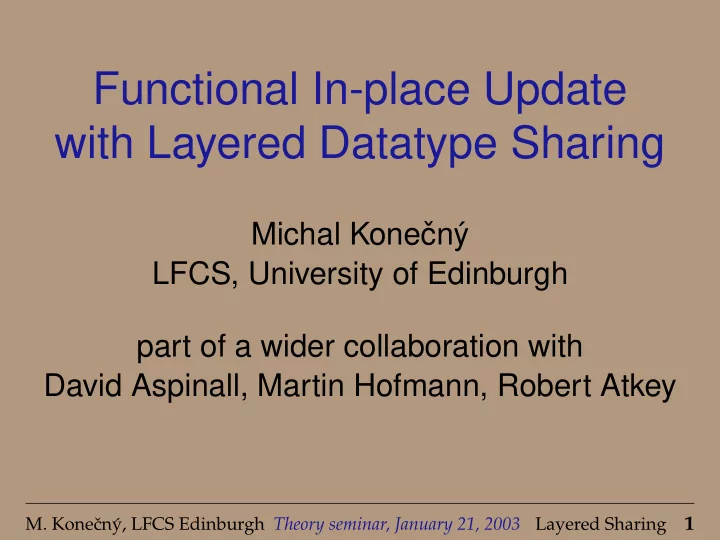 Functional In-place Update with Layered Datatype Sharing

Michal Konečný
LFCS, University of Edinburgh

part of a wider collaboration with
David Aspinall, Martin Hofmann, Robert Atkey

M. Konečný, LFCS Edinburgh Theory seminar, January 21, 2003 Layered Sharing 1